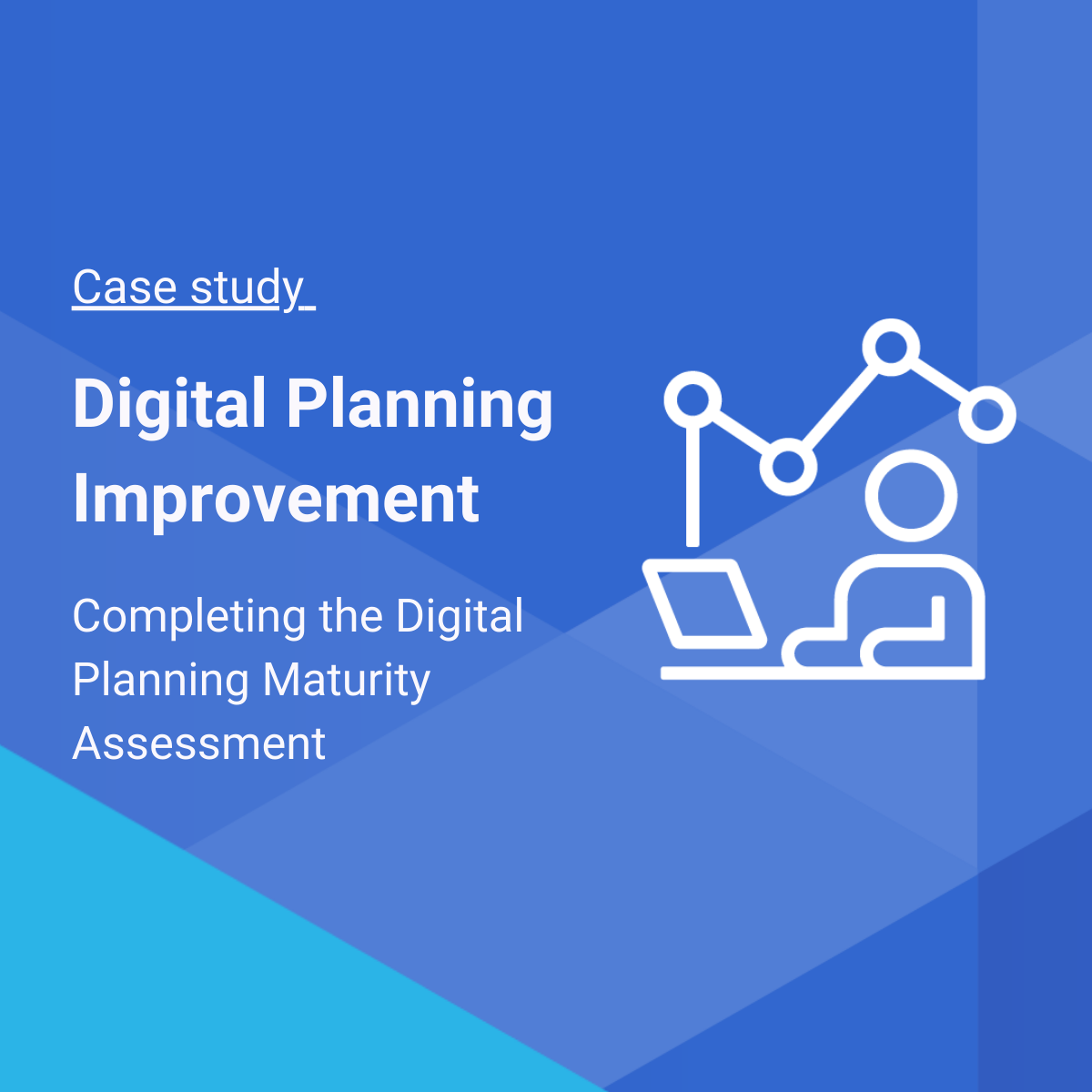 Case study

Digital Planning Improvement

Completing the Digital Planning Maturity Assessment